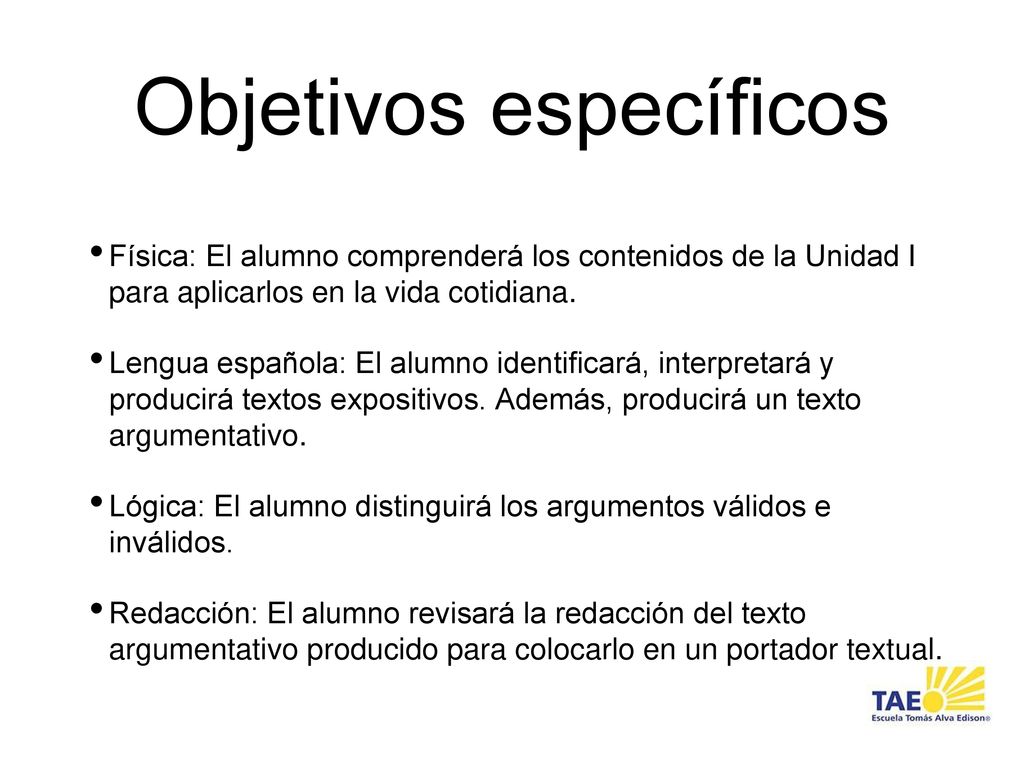 Objetivos específicos

• Física: El alumno comprenderá los contenidos de la Unidad I para aplicarlos en la vida cotidiana.

• Lengua española: El alumno identificará, interpretará y producirá textos expositivos. Además, producirá un texto argumentativo.

• Lógica: El alumno distinguirá los argumentos válidos e inválidos.

• Redacción: El alumno revisará la redacción del texto argumentativo producido para colocarlo en un portador textual.

TAE
Escuela Tomás Alva Edison®